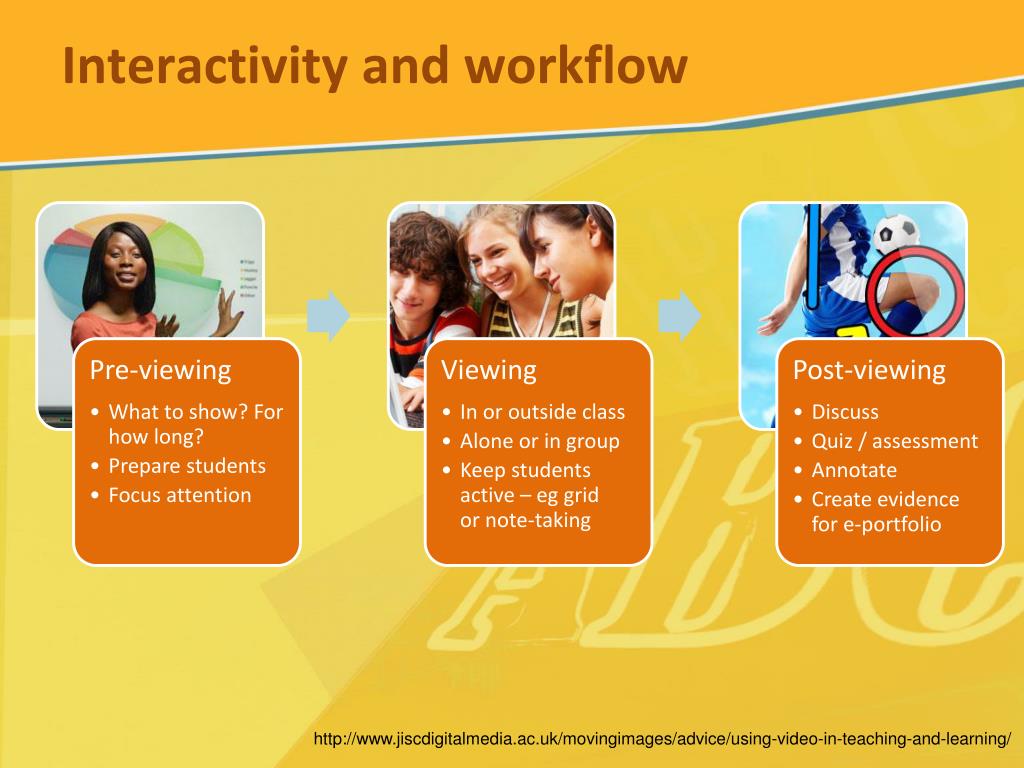 Interactivity and workflow

Pre-viewing
• What to show? For how long?
• Prepare students
• Focus attention

Viewing
• In or outside class
• Alone or in group
• Keep students active – eg grid or note-taking

Post-viewing
• Discuss
• Quiz / assessment
• Annotate
• Create evidence for e-portfolio

http://www.jiscdigitalmedia.ac.uk/movingimages/advice/using-video-in-teaching-and-learning/